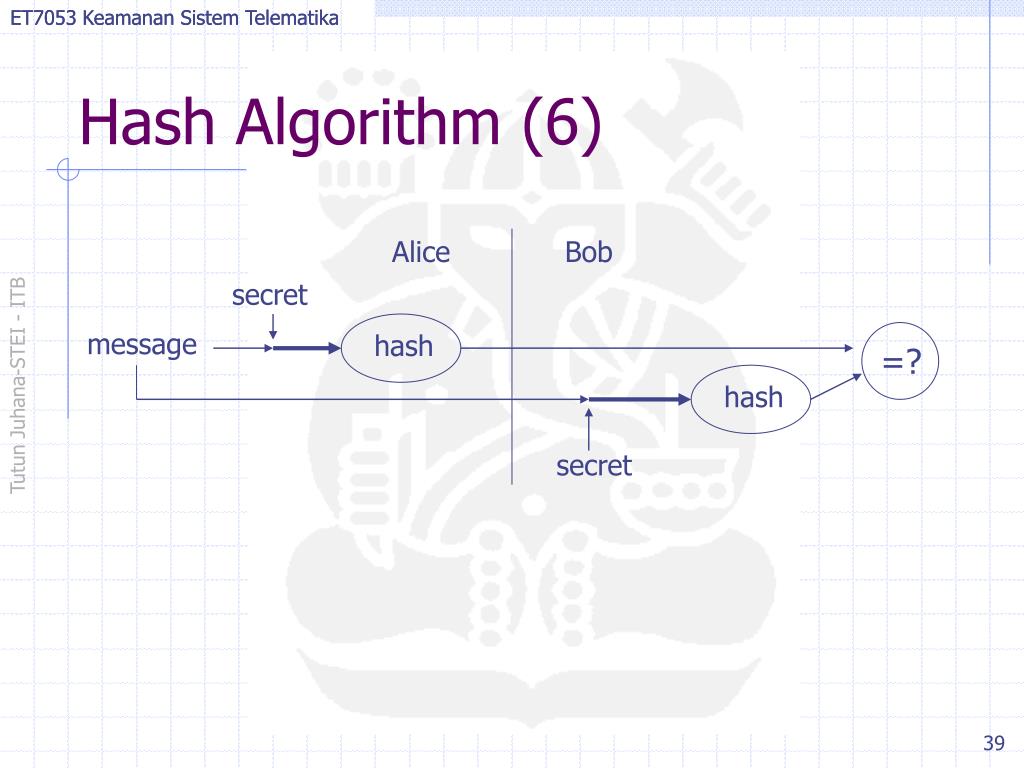 ET7053 Keamanan Sistem Telematika

Hash Algorithm (6)

Tutun Juhana-STEI - ITB

Alice

Bob

secret

message

hash

=?

hash

secret

39